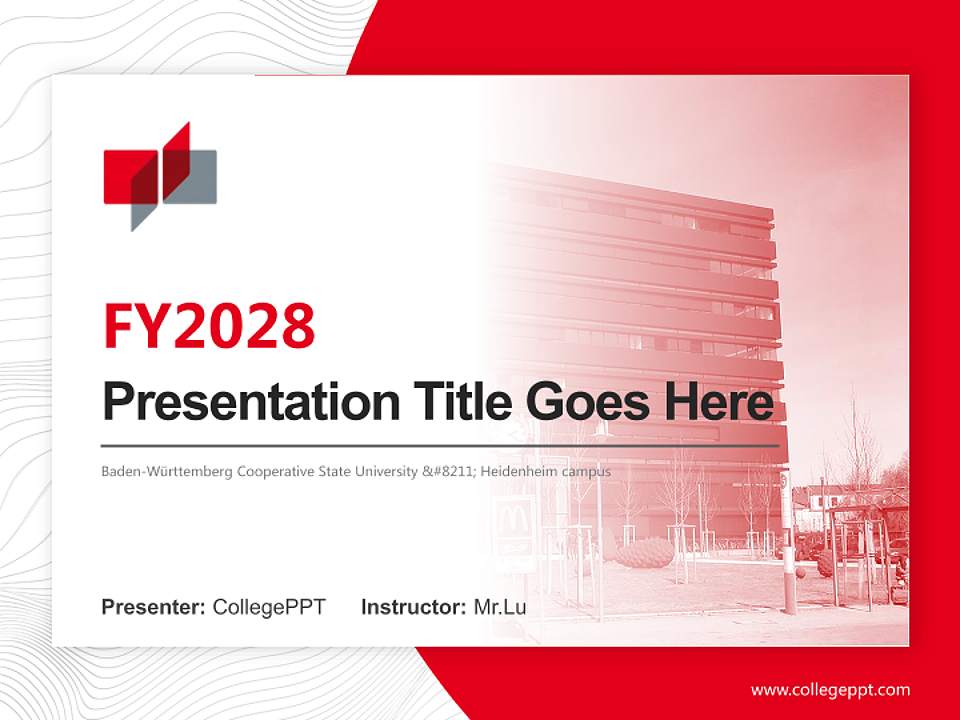 FY2028

Presentation Title Goes Here

Baden-Württemberg Cooperative State University &#8211; Heidenheim campus

Presenter: CollegePPT Instructor: Mr.Lu

www.collegeppt.com